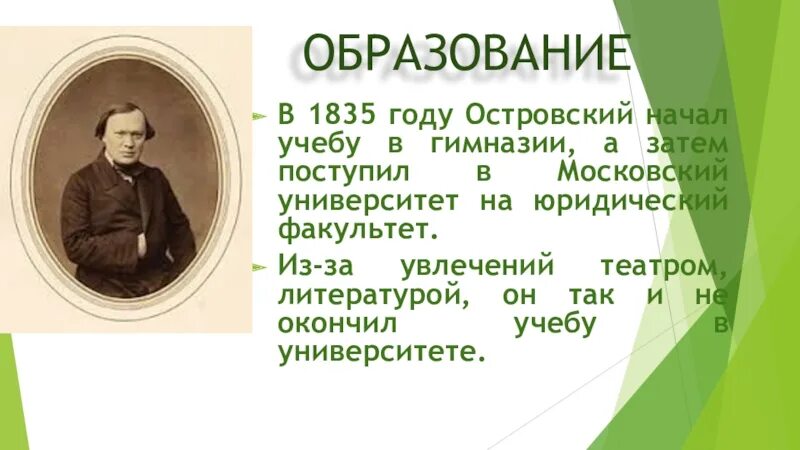 ОБРАЗОВАНИЕ

В 1835 году Островский начал учебу в гимназии, а затем поступил в Московский университет на юридический факультет.

Из-за увлечений театром, литературой, он так и не окончил учебу в университете.